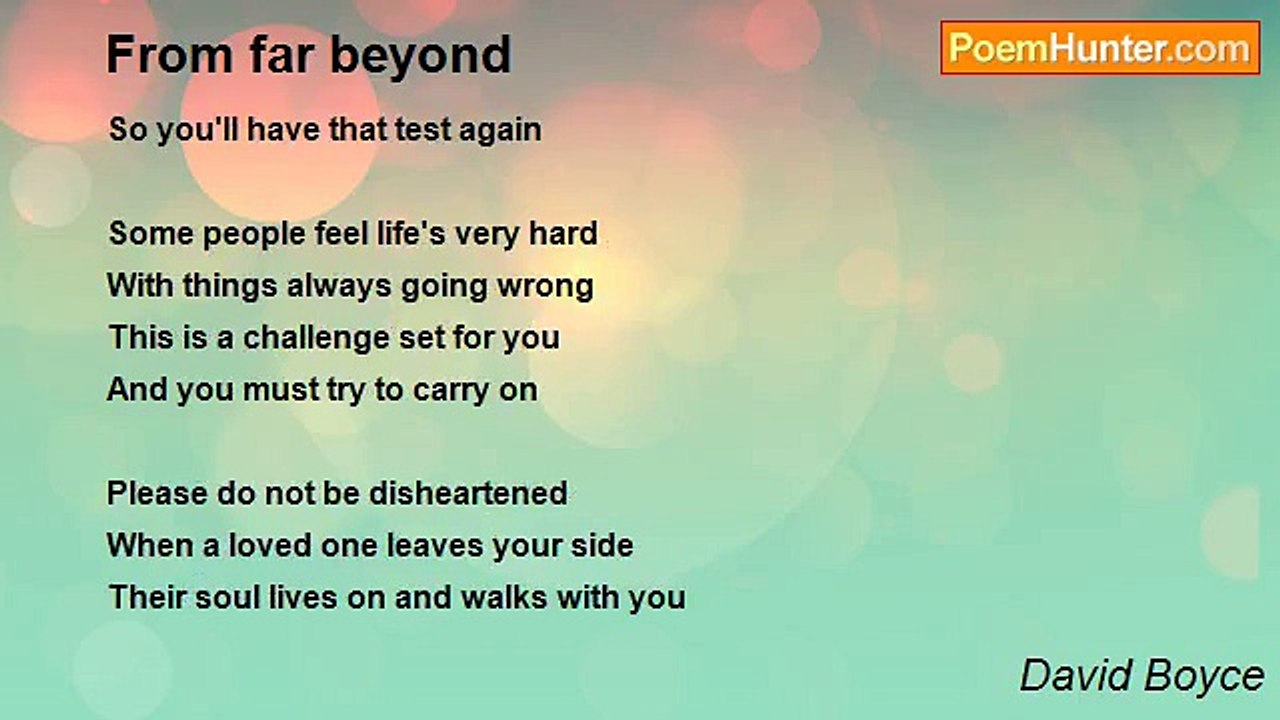 From far beyond

PoemHunter.com

So you'll have that test again

Some people feel life's very hard
With things always going wrong
This is a challenge set for you
And you must try to carry on

Please do not be disheartened
When a loved one leaves your side
Their soul lives on and walks with you

David Boyce